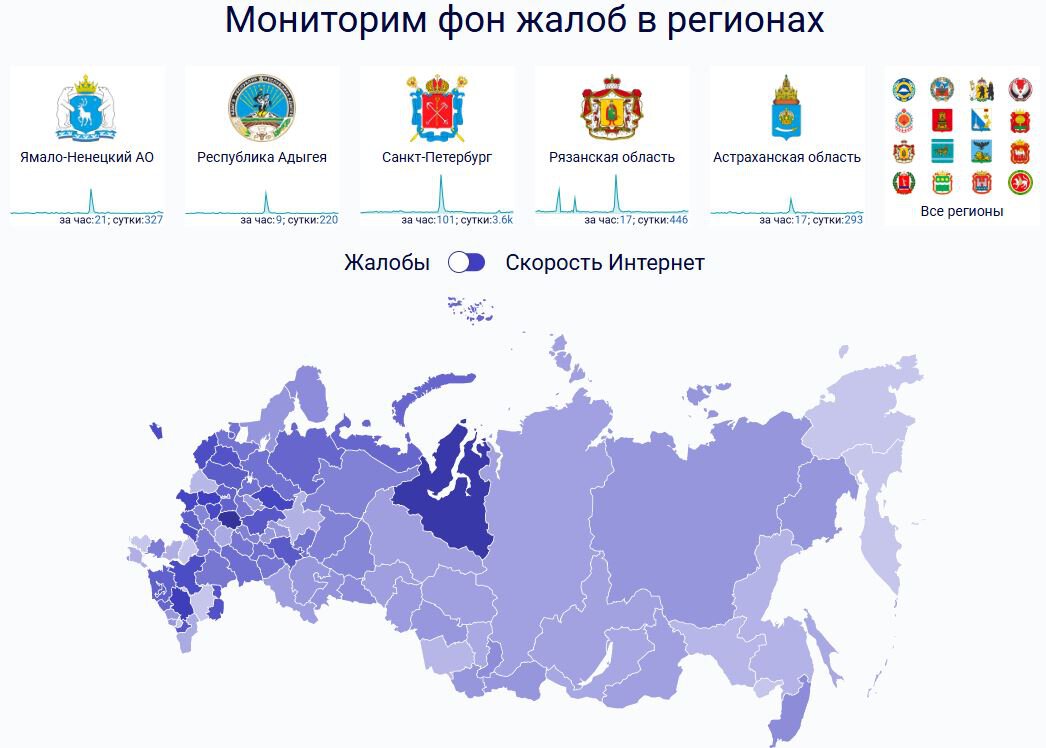 Мониторим фон жалоб в регионах

Ямало-Ненецкий АО
за час:21; сутки:327

Республика Адыгея
за час:9; сутки:220

Санкт-Петербург
за час:101; сутки:3.6k

Рязанская область
за час:17; сутки:446

Астраханская область
за час:17; сутки:293

Все регионы

Жалобы Скорость Интернет